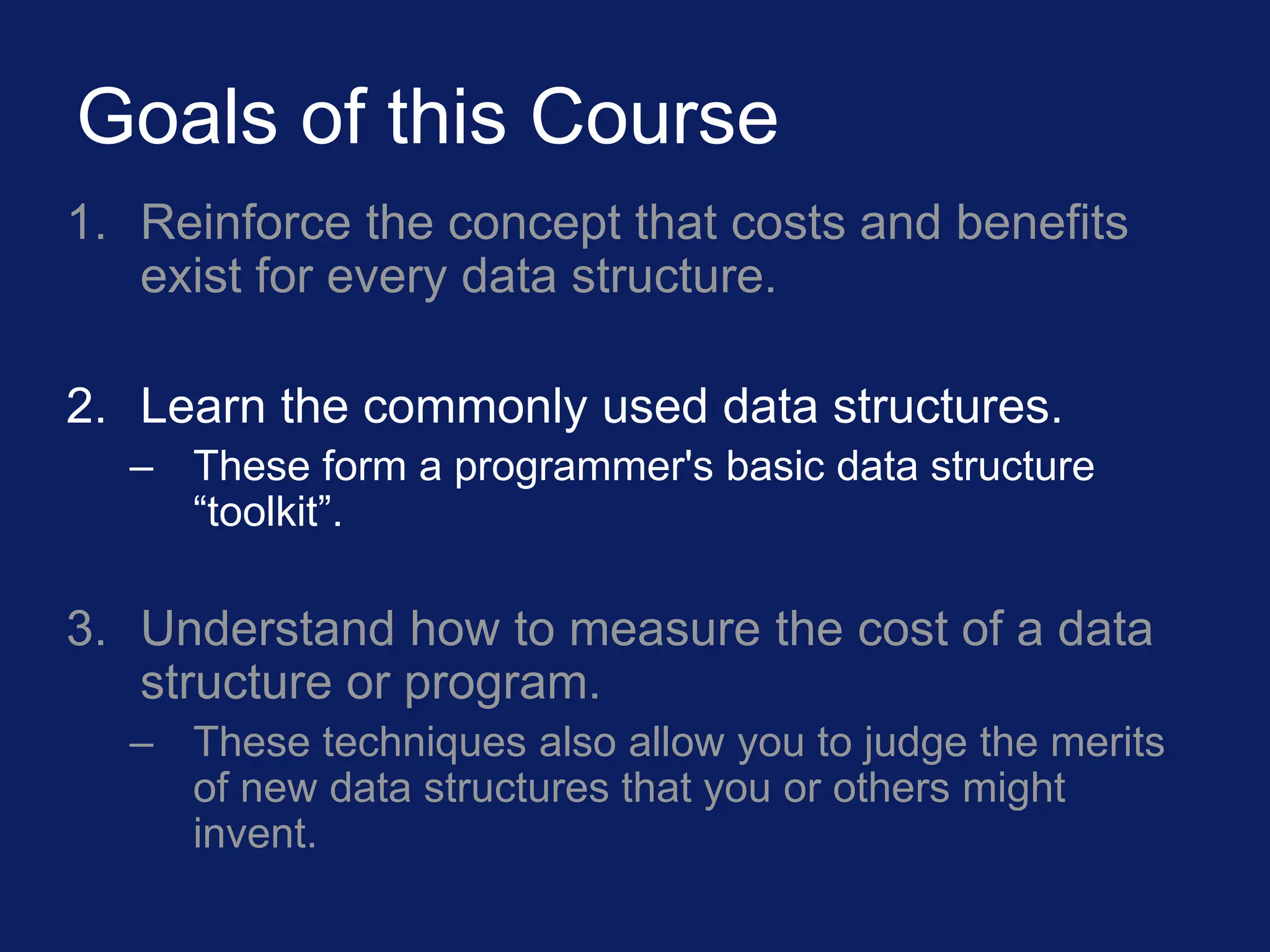 Goals of this Course

1. Reinforce the concept that costs and benefits exist for every data structure.

2. Learn the commonly used data structures.
– These form a programmer's basic data structure “toolkit”.

3. Understand how to measure the cost of a data structure or program.
– These techniques also allow you to judge the merits of new data structures that you or others might invent.